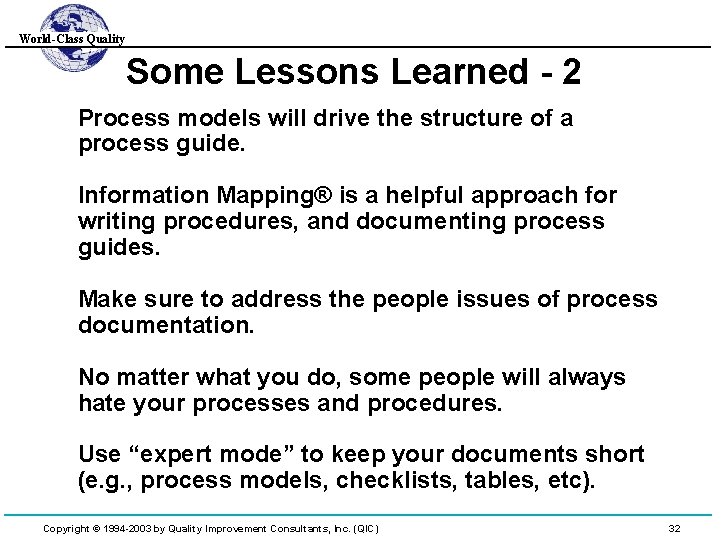 World-Class Quality

Some Lessons Learned - 2

Process models will drive the structure of a process guide.

Information Mapping® is a helpful approach for writing procedures, and documenting process guides.

Make sure to address the people issues of process documentation.

No matter what you do, some people will always hate your processes and procedures.

Use “expert mode” to keep your documents short (e.g., process models, checklists, tables, etc).

Copyright © 1994-2003 by Quality Improvement Consultants, Inc. (QIC)

32